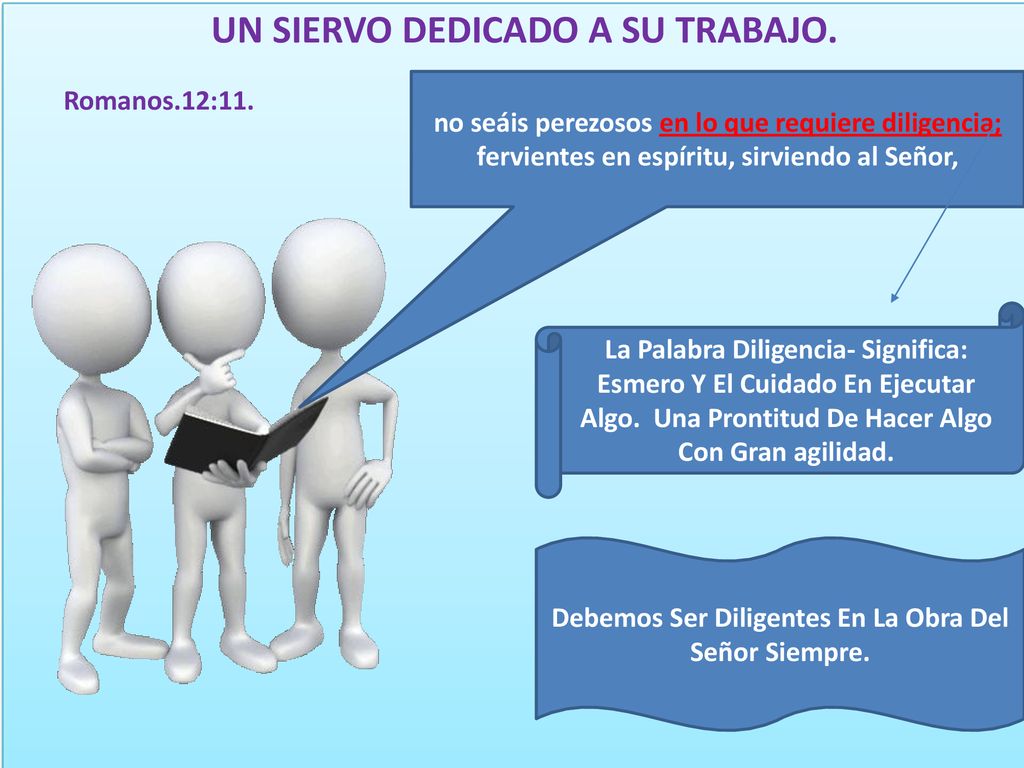 UN SIERVO DEDICADO A SU TRABAJO.

Romanos.12:11.

no seáis perezosos en lo que requiere diligencia; fervientes en espíritu, sirviendo al Señor,

La Palabra Diligencia- Significa: Esmero Y El Cuidado En Ejecutar Algo. Una Prontitud De Hacer Algo Con Gran agilidad.

Debemos Ser Diligentes En La Obra Del Señor Siempre.